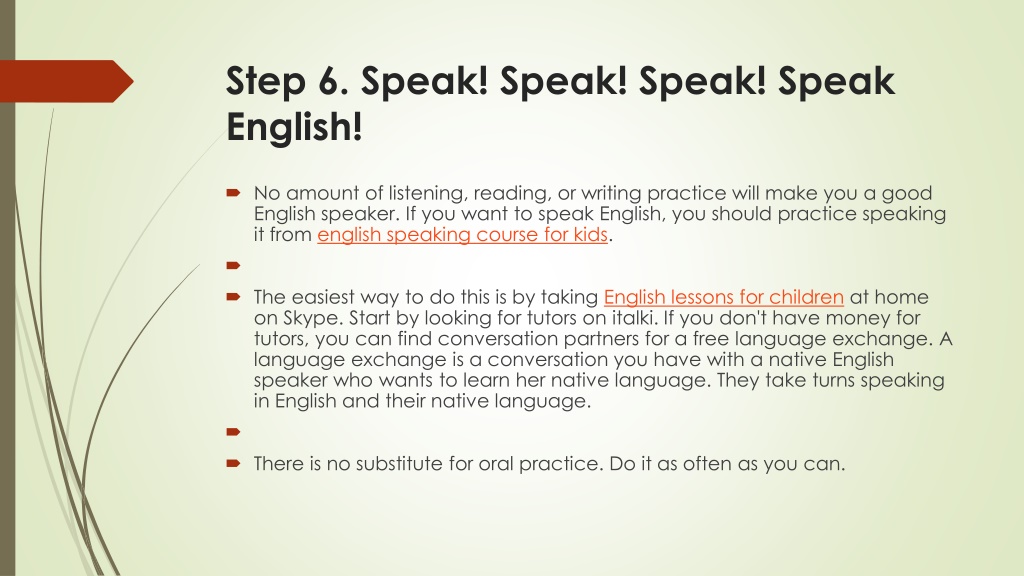 Step 6. Speak! Speak! Speak! Speak English!

No amount of listening, reading, or writing practice will make you a good English speaker. If you want to speak English, you should practice speaking it from english speaking course for kids.

The easiest way to do this is by taking English lessons for children at home on Skype. Start by looking for tutors on italki. If you don't have money for tutors, you can find conversation partners for a free language exchange. A language exchange is a conversation you have with a native English speaker who wants to learn her native language. They take turns speaking in English and their native language.

There is no substitute for oral practice. Do it as often as you can.